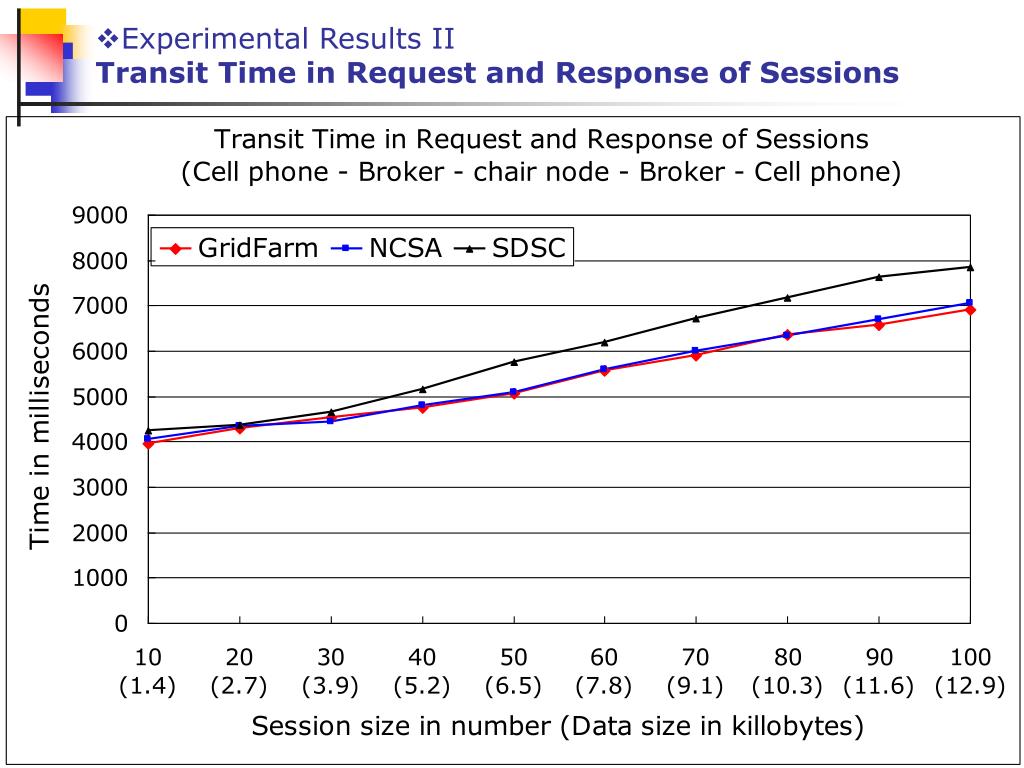 ❖Experimental Results II
Transit Time in Request and Response of Sessions

Transit Time in Request and Response of Sessions
(Cell phone - Broker - chair node - Broker - Cell phone)

GridFarm NCSA SDSC

Time in milliseconds

9000
8000
7000
6000
5000
4000
3000
2000
1000
0

10 (1.4)
20 (2.7)
30 (3.9)
40 (5.2)
50 (6.5)
60 (7.8)
70 (9.1)
80 (10.3)
90 (11.6)
100 (12.9)

Session size in number (Data size in killobytes)